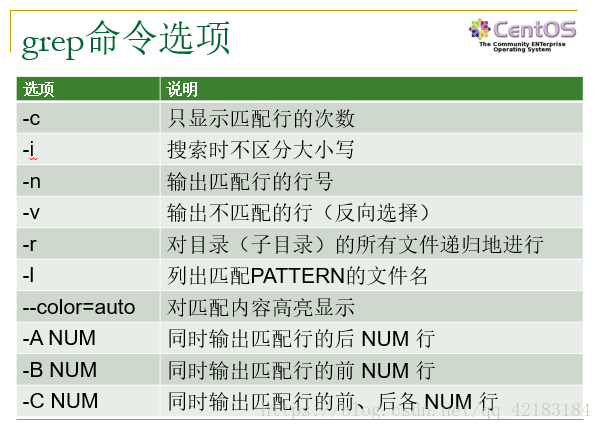 grep命令选项

CentOS
The Community ENTerprise Operating System

| 选项 | 说明 |
|---|---|
| -c | 只显示匹配行的次数 |
| -i | 搜索时不区分大小写 |
| -n | 输出匹配行的行号 |
| -v | 输出不匹配的行（反向选择） |
| -r | 对目录（子目录）的所有文件递归地进行 |
| -l | 列出匹配PATTERN的文件名 |
| --color=auto | 对匹配内容高亮显示 |
| -A NUM | 同时输出匹配行的后 NUM 行 |
| -B NUM | 同时输出匹配行的前 NUM 行 |
| -C NUM | 同时输出匹配行的前、后各 NUM 行 |

https://blog.csdn.net/qq_42183184